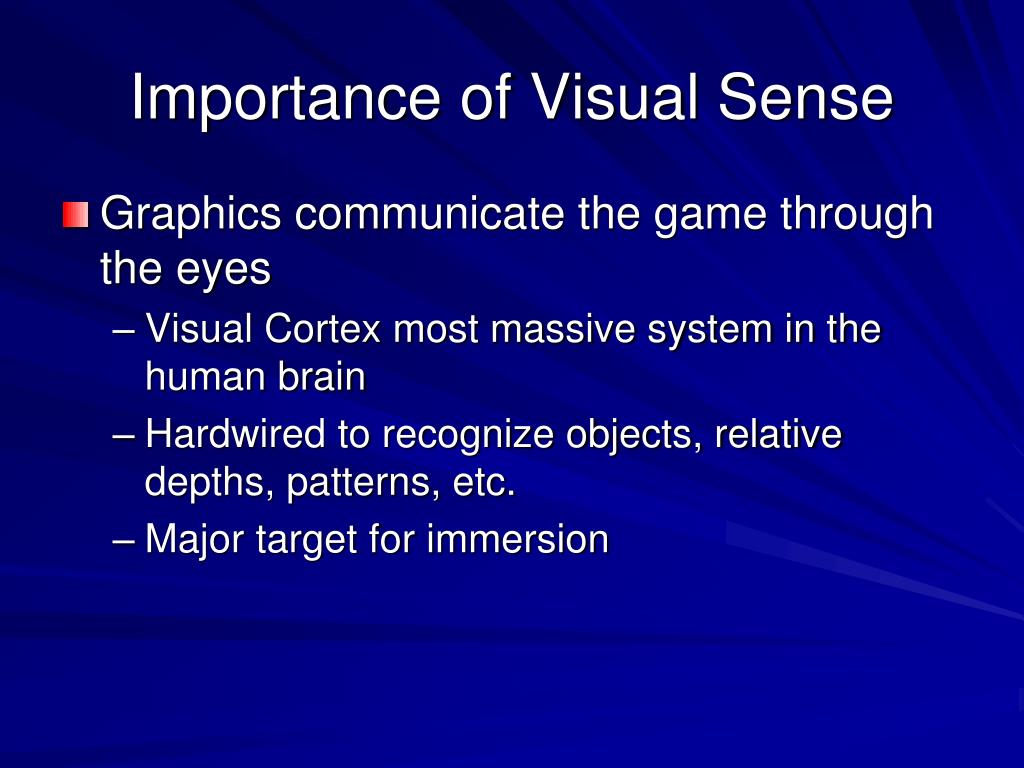 Importance of Visual Sense

Graphics communicate the game through the eyes

– Visual Cortex most massive system in the human brain

– Hardwired to recognize objects, relative depths, patterns, etc.

– Major target for immersion